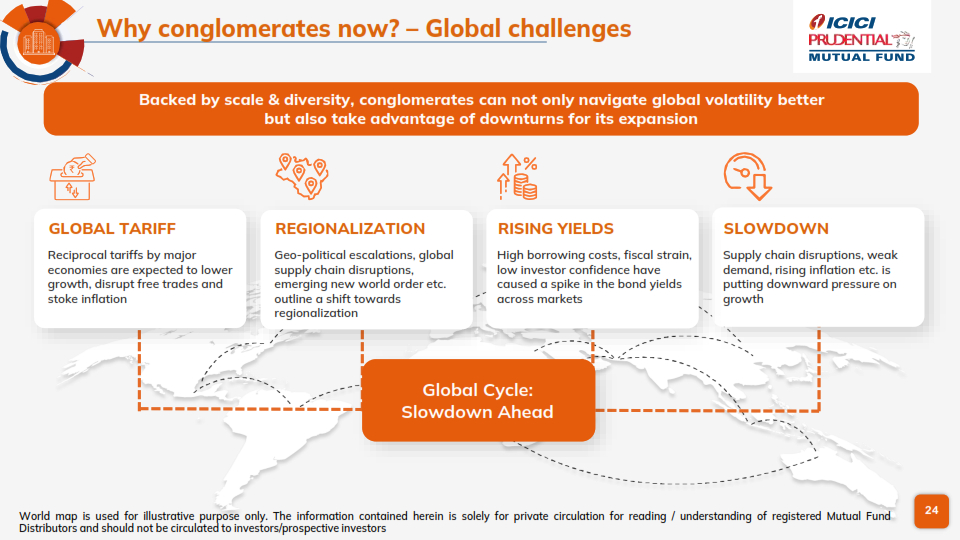 Why conglomerates now? – Global challenges

ICICI PRUDENTIAL MUTUAL FUND

Backed by scale & diversity, conglomerates can not only navigate global volatility better but also take advantage of downturns for its expansion

GLOBAL TARIFF

Reciprocal tariffs by major economies are expected to lower growth, disrupt free trades and stoke inflation

REGIONALIZATION

Geo-political escalations, global supply chain disruptions, emerging new world order etc. outline a shift towards regionalization

RISING YIELDS

High borrowing costs, fiscal strain, low investor confidence have caused a spike in the bond yields across markets

SLOWDOWN

Supply chain disruptions, weak demand, rising inflation etc. is putting downward pressure on growth

Global Cycle: Slowdown Ahead

World map is used for illustrative purpose only. The information contained herein is solely for private circulation for reading / understanding of registered Mutual Fund Distributors and should not be circulated to investors/prospective investors

24